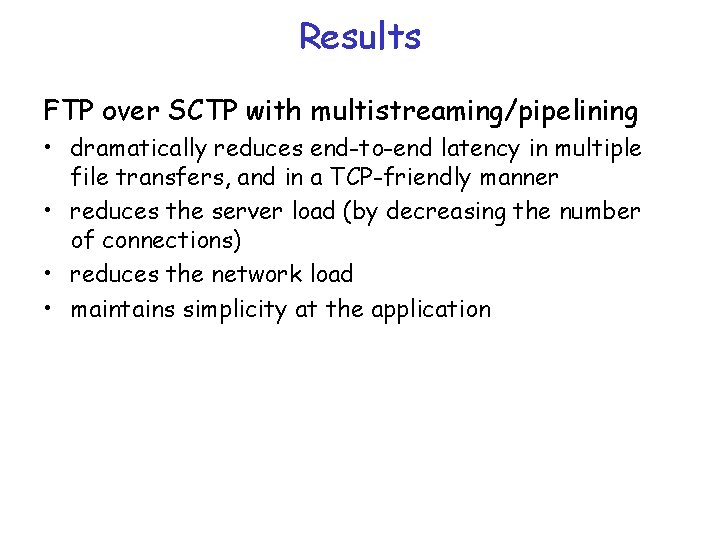 Results

FTP over SCTP with multistreaming/pipelining

• dramatically reduces end-to-end latency in multiple file transfers, and in a TCP-friendly manner
• reduces the server load (by decreasing the number of connections)
• reduces the network load
• maintains simplicity at the application